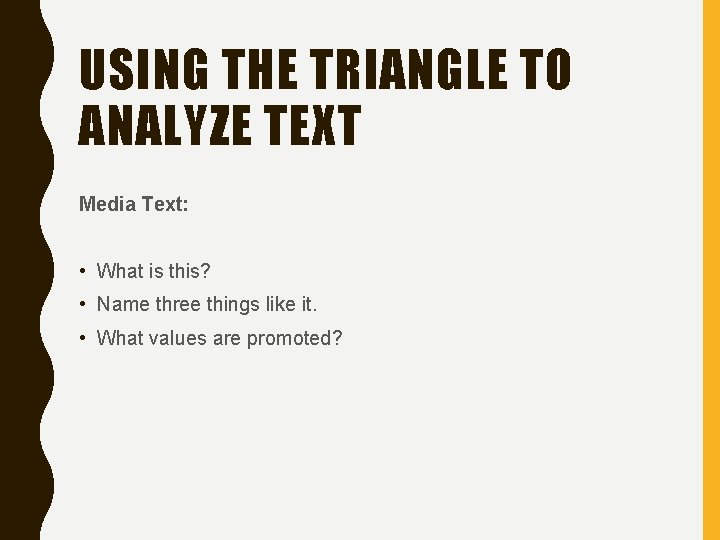 USING THE TRIANGLE TO ANALYZE TEXT

Media Text:

• What is this?
• Name three things like it.
• What values are promoted?